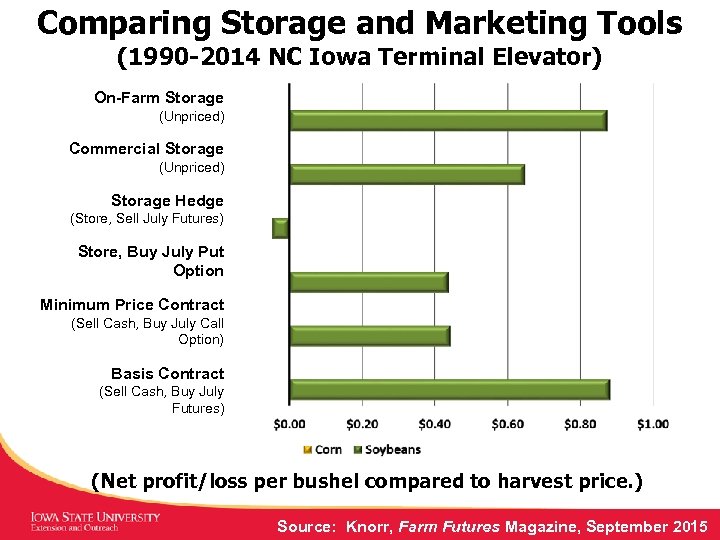 Comparing Storage and Marketing Tools
(1990-2014 NC Iowa Terminal Elevator)

On-Farm Storage
(Unpriced)

Commercial Storage
(Unpriced)

Storage Hedge
(Store, Sell July Futures)

Store, Buy July Put Option

Minimum Price Contract
(Sell Cash, Buy July Call Option)

Basis Contract
(Sell Cash, Buy July Futures)

$0.00 $0.20 $0.40 $0.60 $0.80 $1.00

Corn Soybeans

(Net profit/loss per bushel compared to harvest price.)

IOWA STATE UNIVERSITY
Extension and Outreach

Source: Knorr, Farm Futures Magazine, September 2015